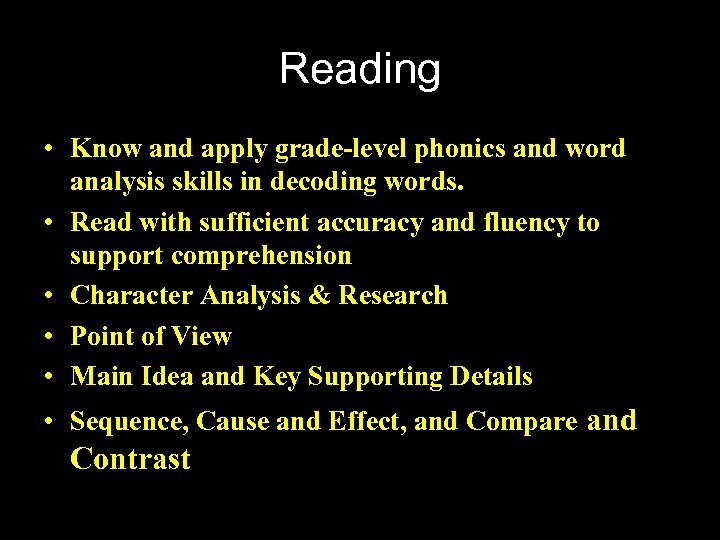 Reading

• Know and apply grade-level phonics and word analysis skills in decoding words.
• Read with sufficient accuracy and fluency to support comprehension
• Character Analysis & Research
• Point of View
• Main Idea and Key Supporting Details
• Sequence, Cause and Effect, and Compare and Contrast